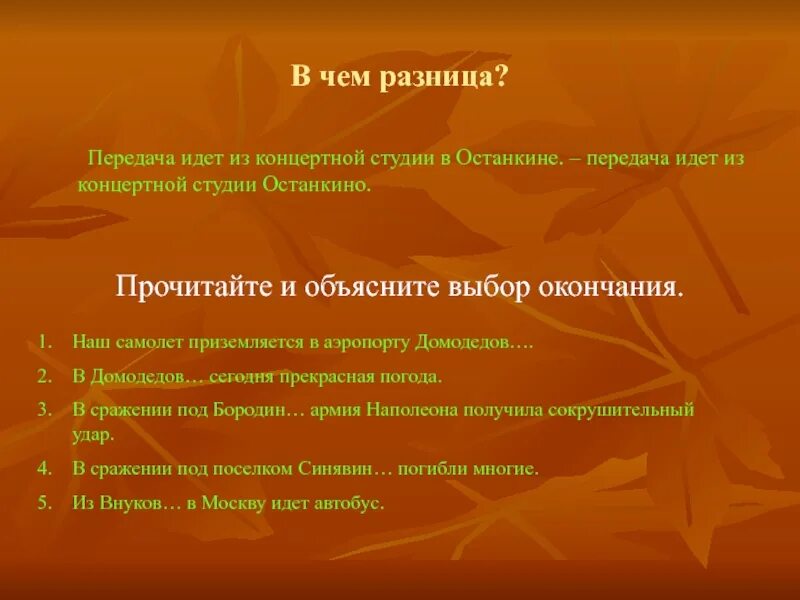 В чем разница?

Передача идет из концертной студии в Останкине. – передача идет из концертной студии Останкино.

Прочитайте и объясните выбор окончания.

1. Наш самолет приземляется в аэропорту Домодедов….
2. В Домодедов… сегодня прекрасная погода.
3. В сражении под Бородин… армия Наполеона получила сокрушительный удар.
4. В сражении под поселком Синявин… погибли многие.
5. Из Внуков… в Москву идет автобус.